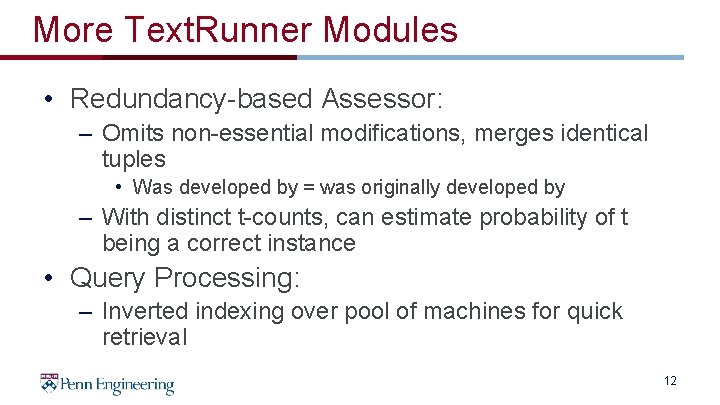 More TextRunner Modules

• Redundancy-based Assessor:
 – Omits non-essential modifications, merges identical tuples
  • Was developed by = was originally developed by
 – With distinct t-counts, can estimate probability of t being a correct instance
• Query Processing:
 – Inverted indexing over pool of machines for quick retrieval

Penn Engineering

12